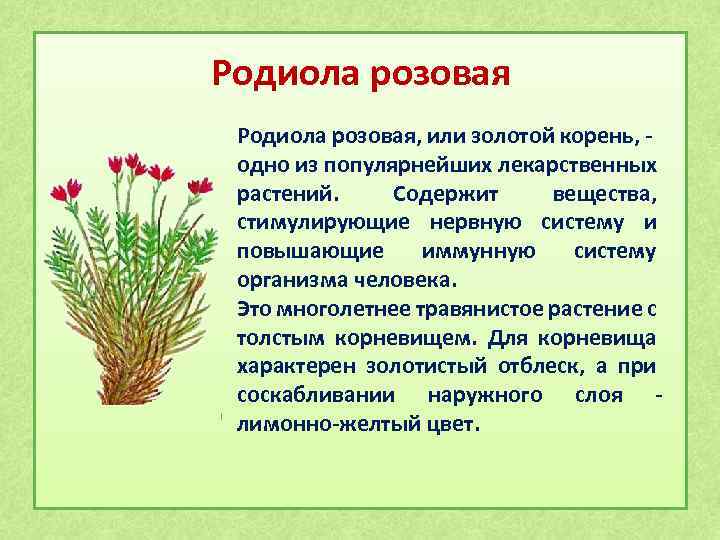 Родиола розовая

Родиола розовая, или золотой корень, - одно из популярнейших лекарственных растений. Содержит вещества, стимулирующие нервную систему и повышающие иммунную систему организма человека.

Это многолетнее травянистое растение с толстым корневищем. Для корневища характерен золотистый отблеск, а при соскабливании наружного слоя - лимонно-желтый цвет.